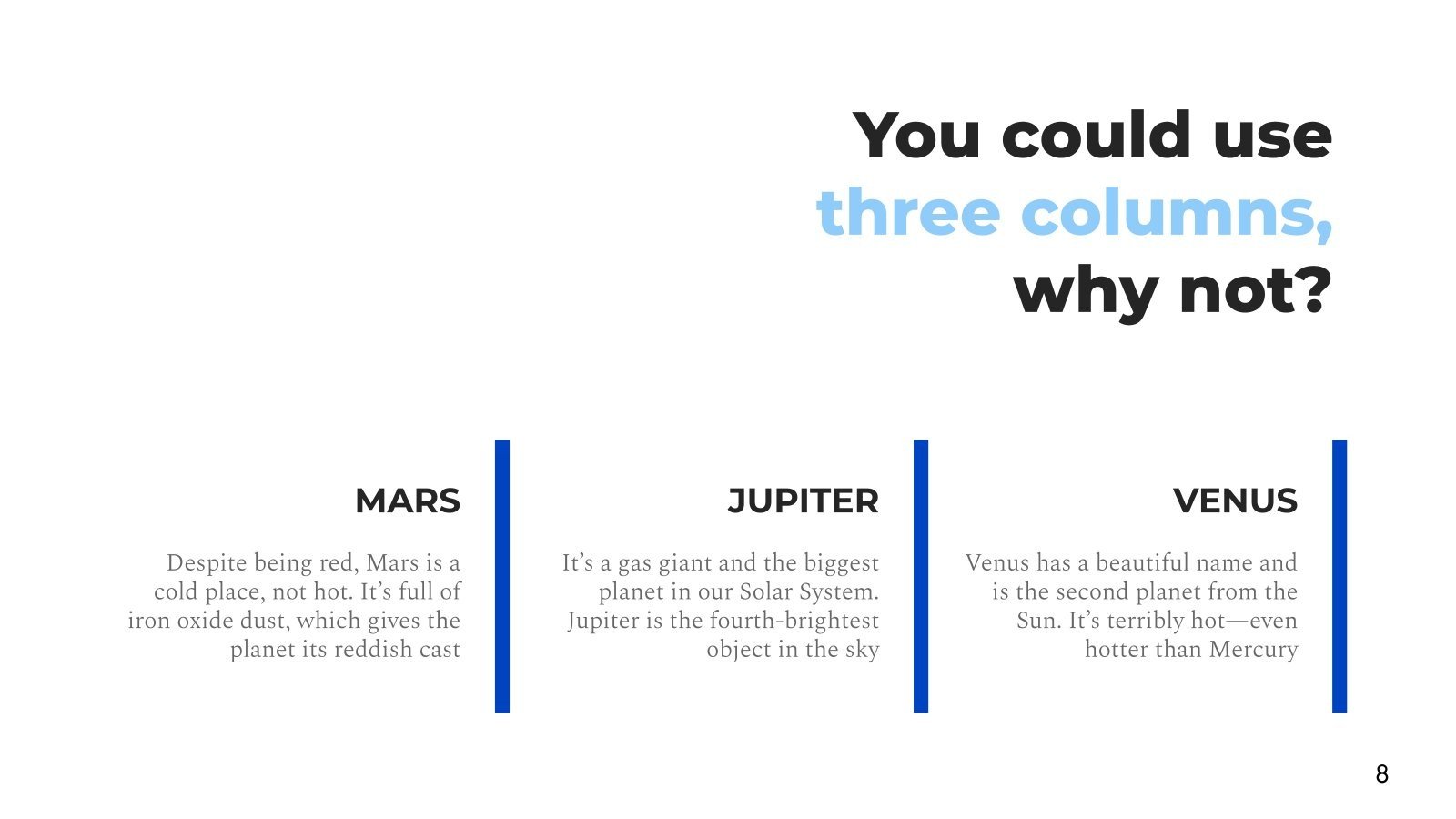 You could use three columns, why not?

MARS

Despite being red, Mars is a cold place, not hot. It’s full of iron oxide dust, which gives the planet its reddish cast

JUPITER

It’s a gas giant and the biggest planet in our Solar System. Jupiter is the fourth-brightest object in the sky

VENUS

Venus has a beautiful name and is the second planet from the Sun. It’s terribly hot—even hotter than Mercury

8